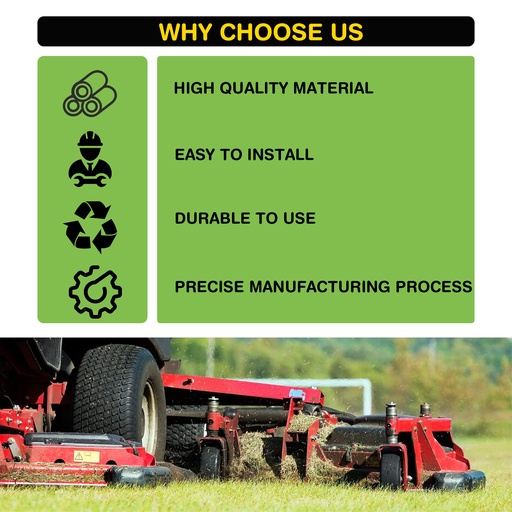 WHY CHOOSE US

HIGH QUALITY MATERIAL

EASY TO INSTALL

DURABLE TO USE

PRECISE MANUFACTURING PROCESS